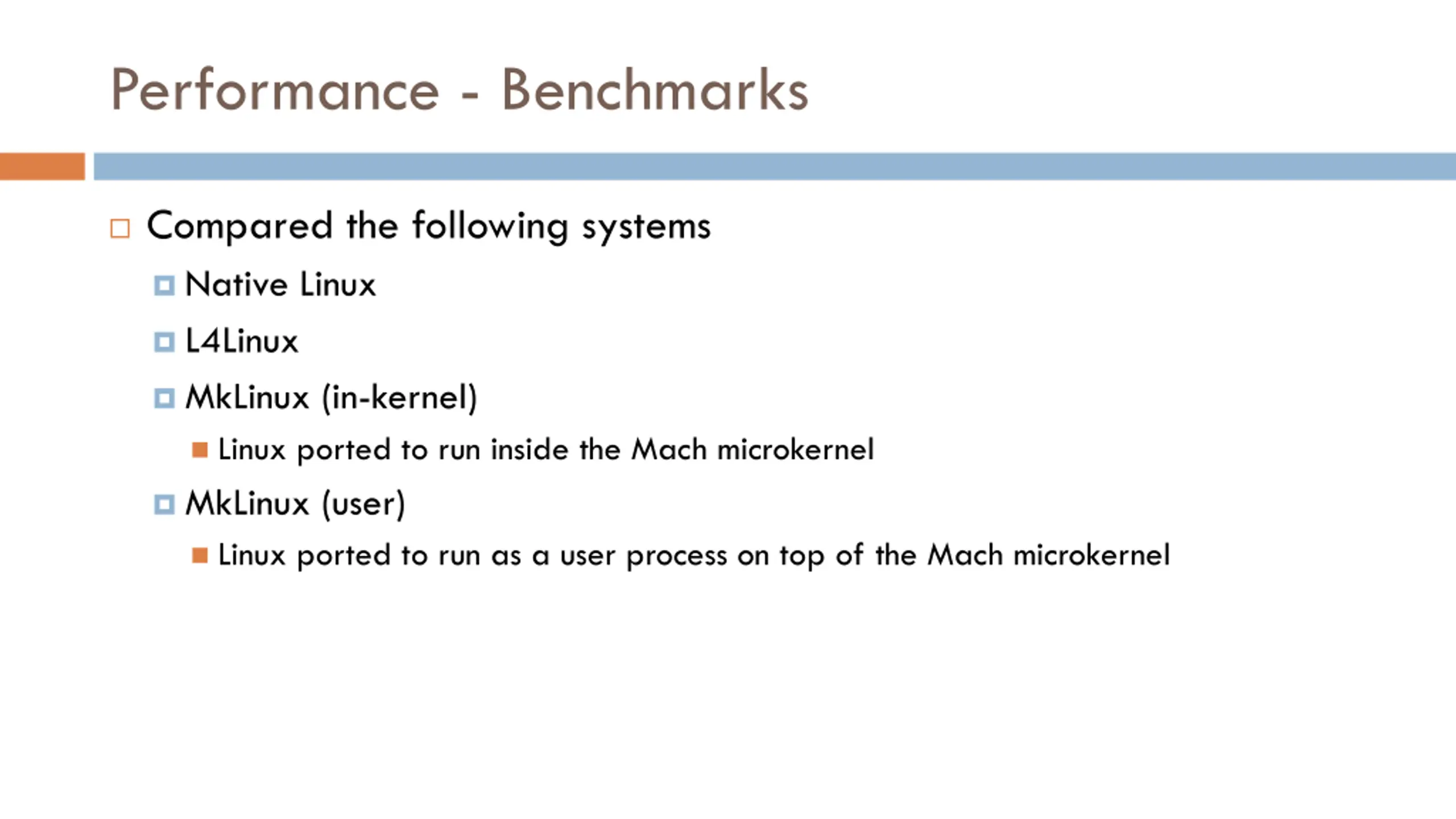 Performance - Benchmarks

Compared the following systems

Native Linux

L4Linux

MkLinux (in-kernel)

Linux ported to run inside the Mach microkernel

MkLinux (user)

Linux ported to run as a user process on top of the Mach microkernel